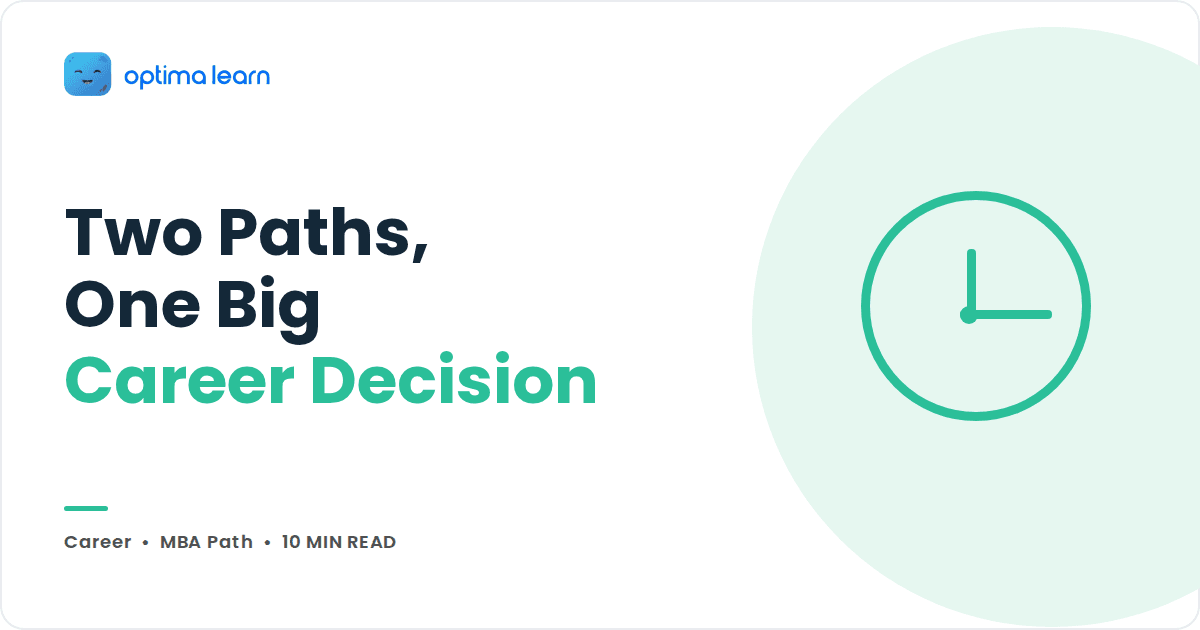 optima learn

Two Paths,
One Big
Career Decision

Career • MBA Path • 10 MIN READ